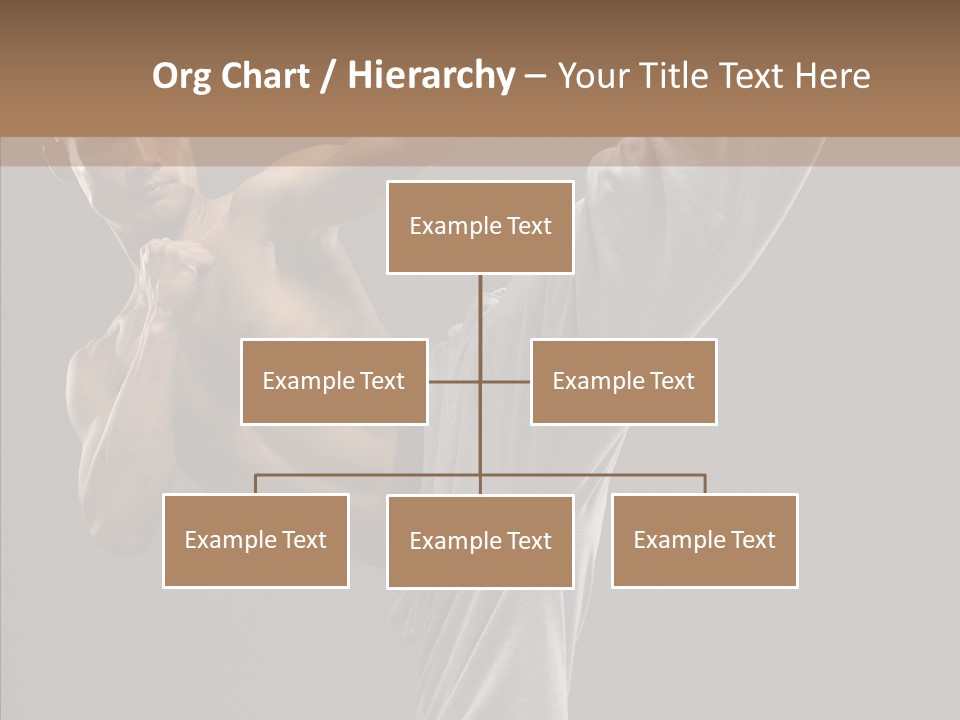 Org Chart / Hierarchy – Your Title Text Here

Example Text

Example Text

Example Text

Example Text

Example Text

Example Text